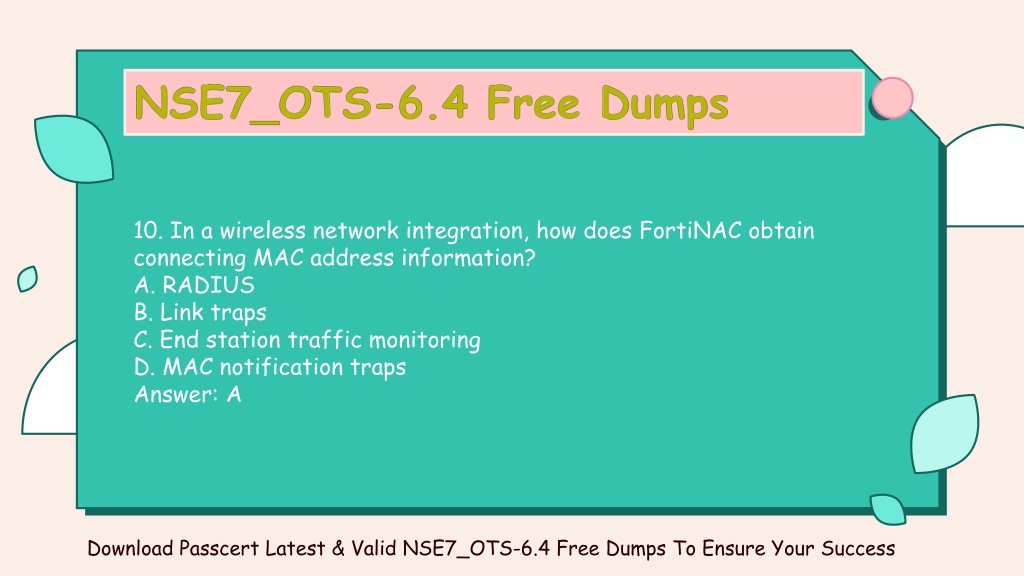 NSE7_OTS-6.4 Free Dumps

10. In a wireless network integration, how does FortiNAC obtain connecting MAC address information?
A. RADIUS
B. Link traps
C. End station traffic monitoring
D. MAC notification traps
Answer: A

Download Passcert Latest & Valid NSE7_OTS-6.4 Free Dumps To Ensure Your Success